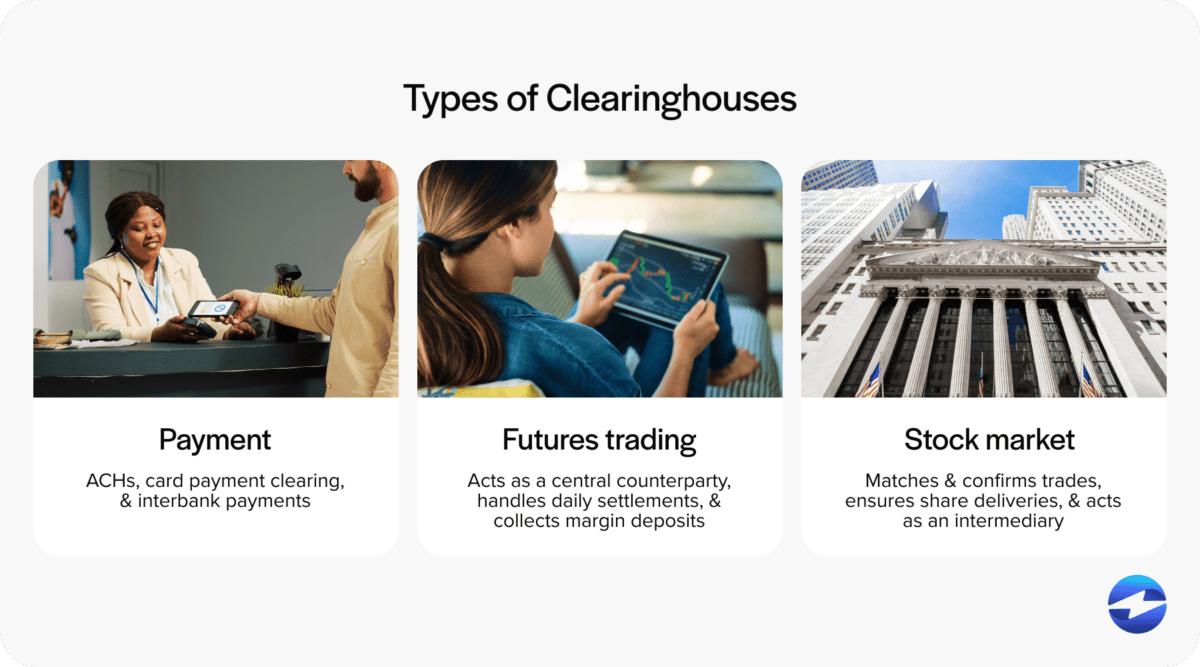 Types of Clearinghouses

Payment

ACHs, card payment clearing, & interbank payments

Futures trading

Acts as a central counterparty, handles daily settlements, & collects margin deposits

Stock market

Matches & confirms trades, ensures share deliveries, & acts as an intermediary